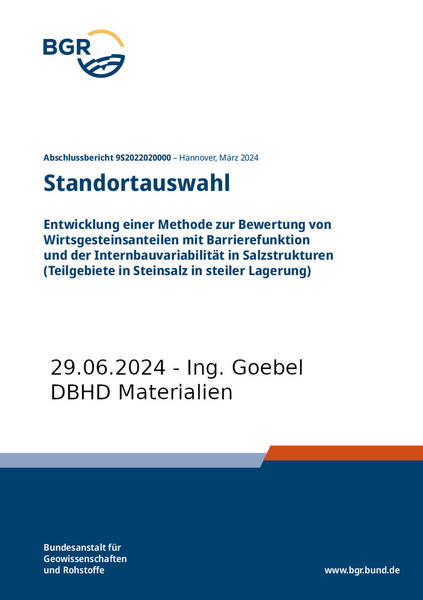 BGR

Abschlussbericht 9S2022020000 – Hannover, März 2024

Standortauswahl

Entwicklung einer Methode zur Bewertung von Wirtsgesteinsanteilen mit Barrierefunktion und der Internbauvariabilität in Salzstrukturen (Teilgebiete in Steinsalz in steiler Lagerung)

29.06.2024 - Ing. Goebel
DBHD Materialien

Bundesanstalt für Geowissenschaften und Rohstoffe

www.bgr.bund.de